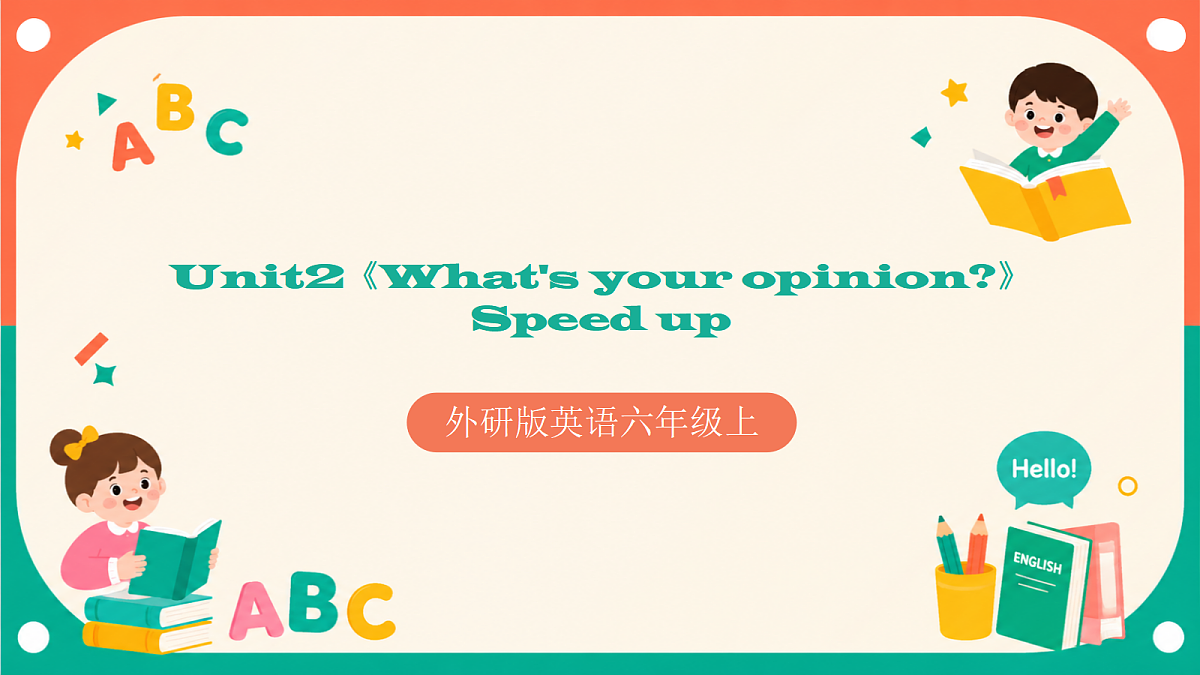 ABC

Unit2《What's your opinion?》
Speed up

外研版英语六年级上

Hello!

ENGLISH

ABC